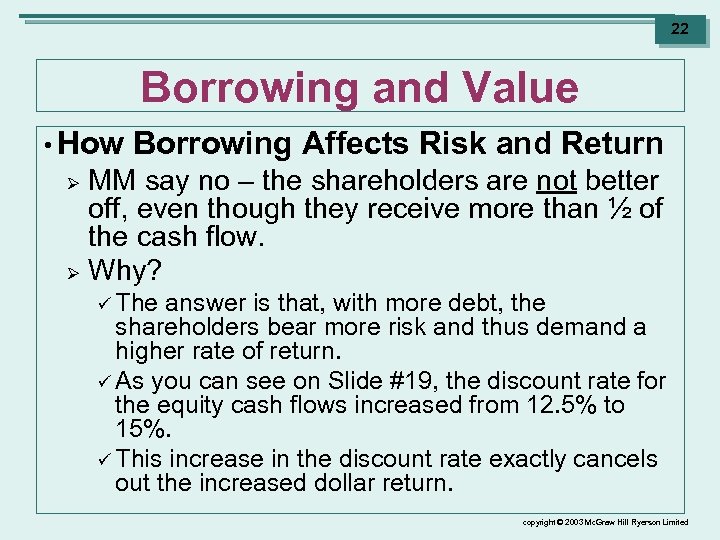 22

Borrowing and Value

• How Borrowing Affects Risk and Return

➢ MM say no – the shareholders are not better off, even though they receive more than ½ of the cash flow.

➢ Why?

✓ The answer is that, with more debt, the shareholders bear more risk and thus demand a higher rate of return.

✓ As you can see on Slide #19, the discount rate for the equity cash flows increased from 12.5% to 15%.

✓ This increase in the discount rate exactly cancels out the increased dollar return.

copyright © 2003 McGraw Hill Ryerson Limited